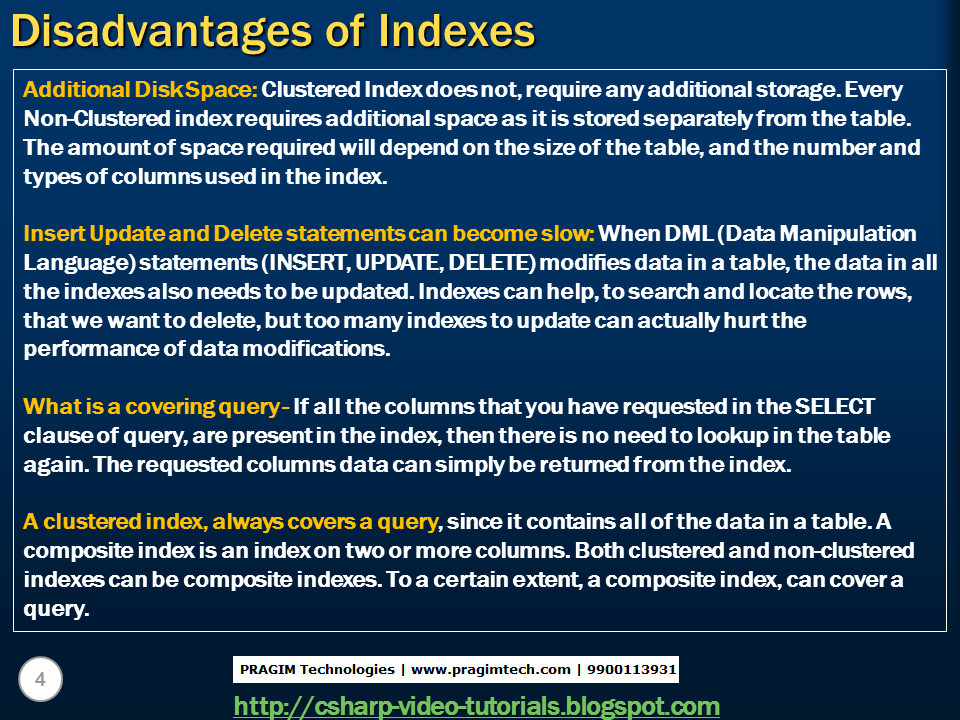 Disadvantages of Indexes

Additional Disk Space: Clustered Index does not, require any additional storage. Every Non-Clustered index requires additional space as it is stored separately from the table. The amount of space required will depend on the size of the table, and the number and types of columns used in the index.

Insert Update and Delete statements can become slow: When DML (Data Manipulation Language) statements (INSERT, UPDATE, DELETE) modifies data in a table, the data in all the indexes also needs to be updated. Indexes can help, to search and locate the rows, that we want to delete, but too many indexes to update can actually hurt the performance of data modifications.

What is a covering query- If all the columns that you have requested in the SELECT clause of query, are present in the index, then there is no need to lookup in the table again. The requested columns data can simply be returned from the index.

A clustered index, always covers a query, since it contains all of the data in a table. A composite index is an index on two or more columns. Both clustered and non-clustered indexes can be composite indexes. To a certain extent, a composite index, can cover a query.

4

PRAGIM Technologies | www.pragimtech.com | 9900113931

http://csharp-video-tutorials.blogspot.com